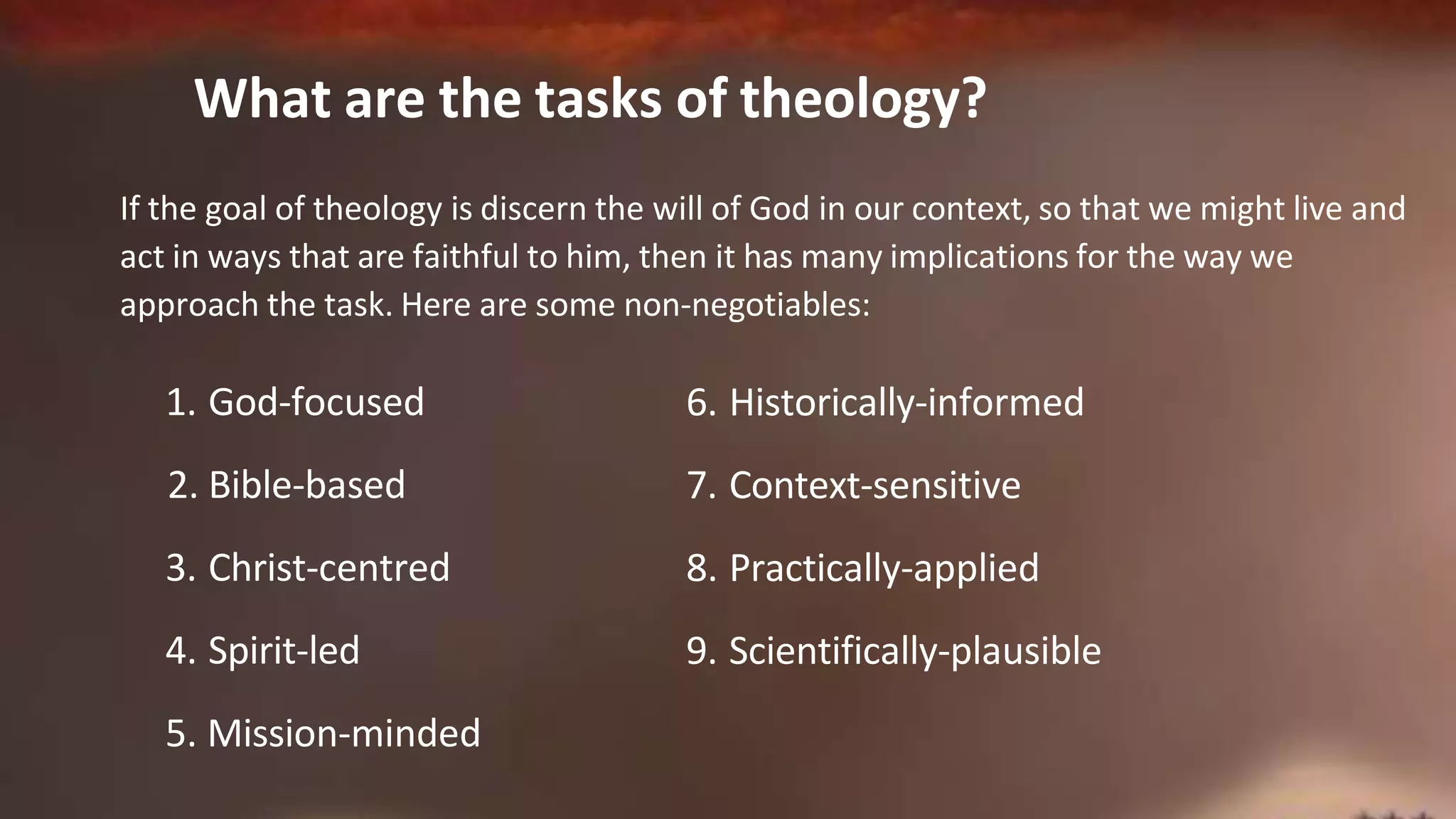 What are the tasks of theology?

If the goal of theology is discern the will of God in our context, so that we might live and act in ways that are faithful to him, then it has many implications for the way we approach the task. Here are some non-negotiables:

1. God-focused
2. Bible-based
3. Christ-centred
4. Spirit-led
5. Mission-minded

6. Historically-informed
7. Context-sensitive
8. Practically-applied
9. Scientifically-plausible